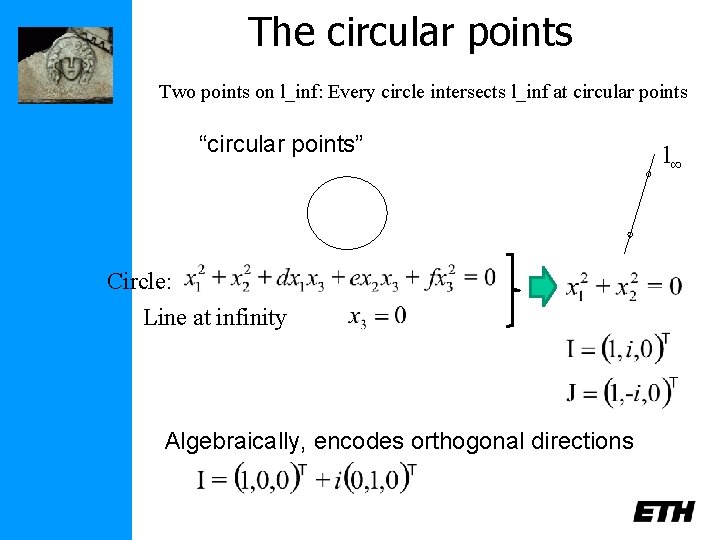 The circular points

Two points on l_inf: Every circle intersects l_inf at circular points

“circular points”

$l_\infty$

Circle: $x_1^2 + x_2^2 + dx_1x_3 + ex_2x_3 + fx_3^2 = 0$

Line at infinity $x_3 = 0$

$x_1^2 + x_2^2 = 0$

$I = (1, i, 0)^T$

$J = (1, -i, 0)^T$

Algebraically, encodes orthogonal directions

$I = (1,0,0)^T + i(0,1,0)^T$

ETH